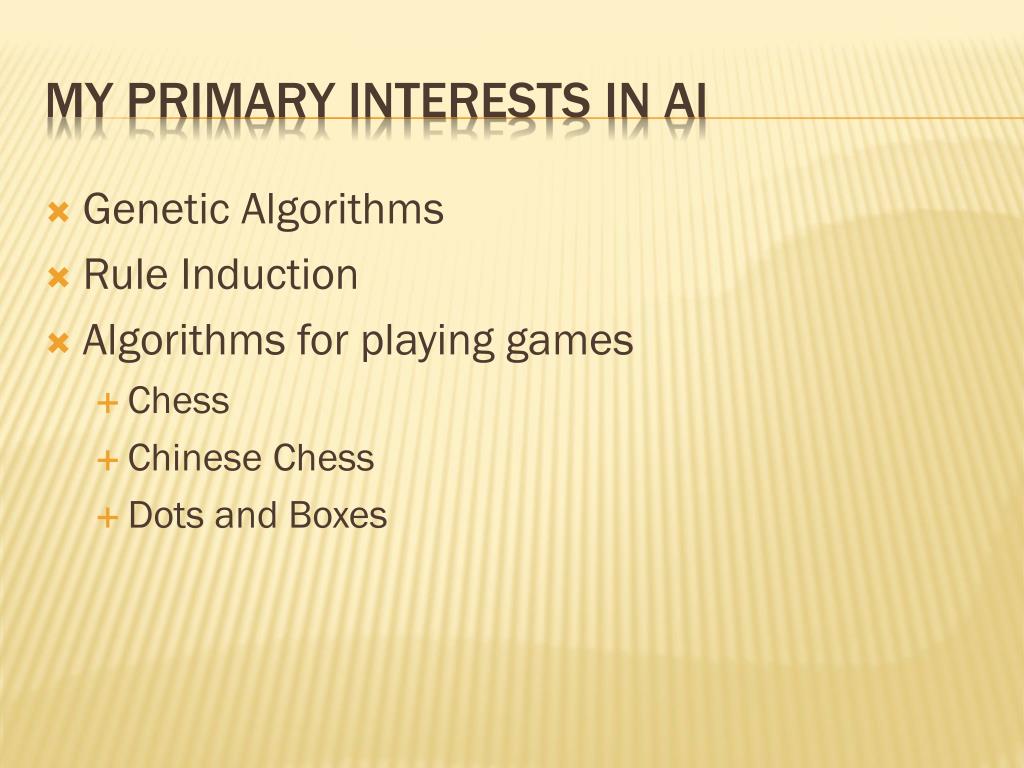 MY PRIMARY INTERESTS IN AI

Genetic Algorithms
Rule Induction
Algorithms for playing games
Chess
Chinese Chess
Dots and Boxes